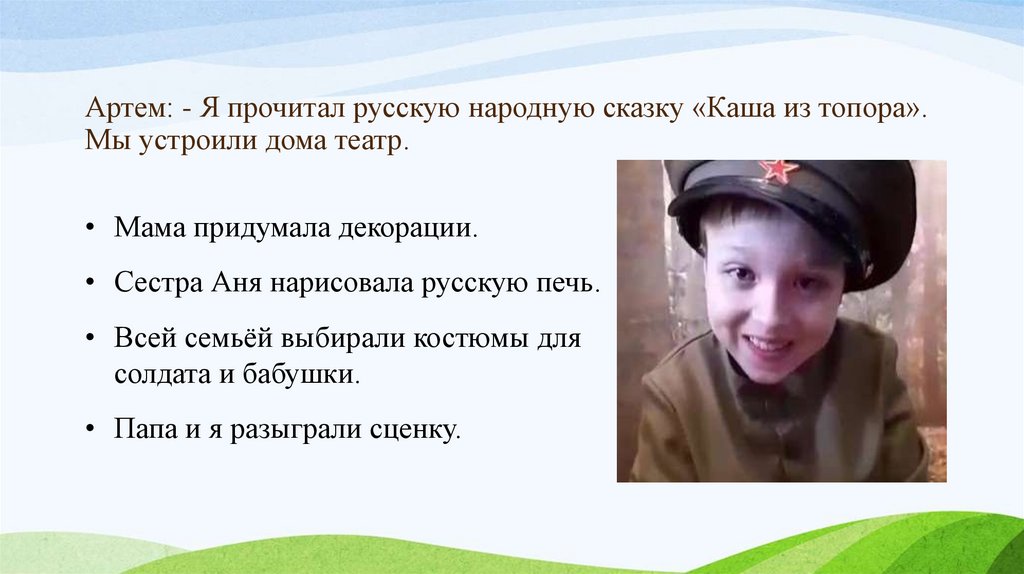 Артем: - Я прочитал русскую народную сказку «Каша из топора». Мы устроили дома театр.

• Мама придумала декорации.

• Сестра Аня нарисовала русскую печь.

• Всей семьёй выбирали костюмы для солдата и бабушки.

• Папа и я разыграли сценку.